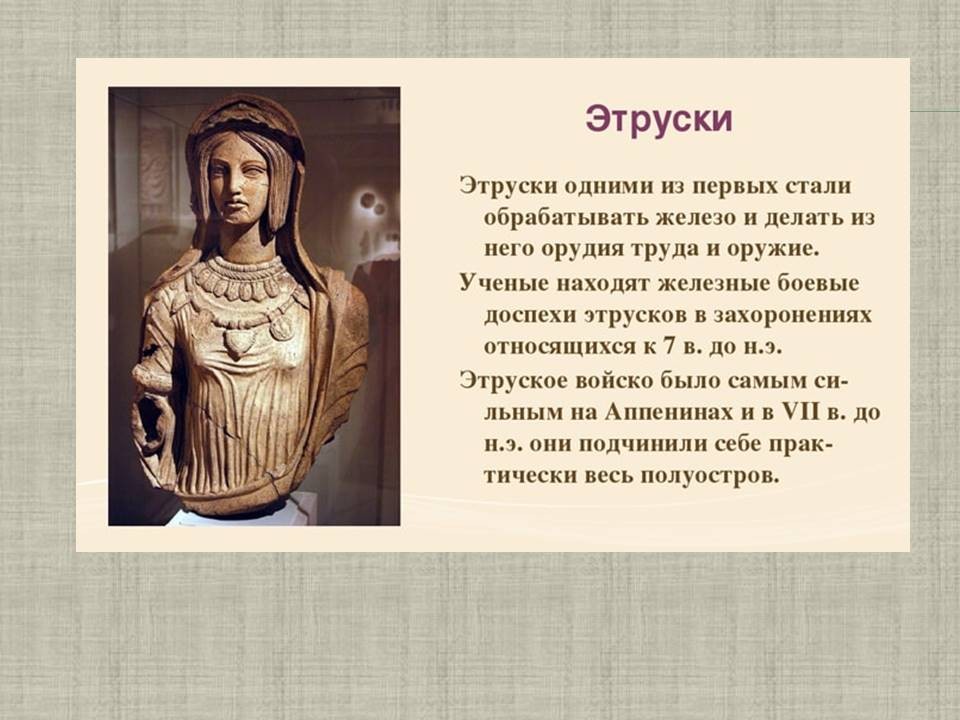 Этруски

Этруски одними из первых стали обрабатывать железо и делать из него орудия труда и оружие.

Ученые находят железные боевые доспехи этрусков в захоронениях относящихся к 7 в. до н.э.

Этруское войско было самым сильным на Аппенинах и в VII в. до н.э. они подчинили себе практически весь полуостров.